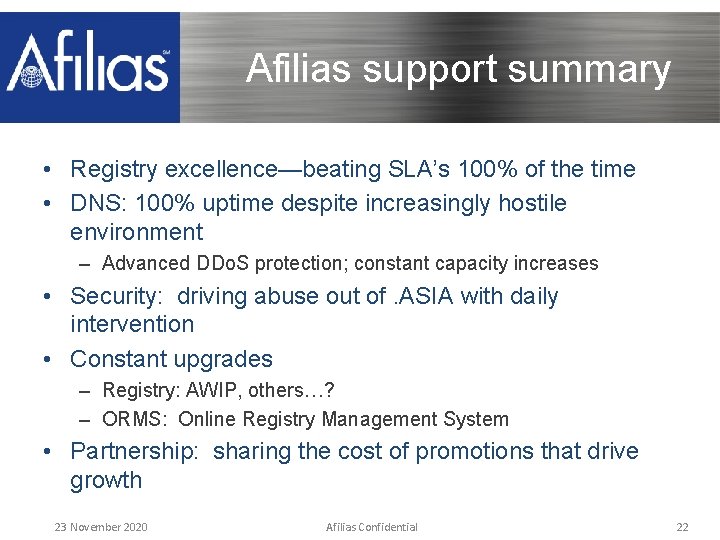 Afilias

Afilias support summary

• Registry excellence—beating SLA's 100% of the time
• DNS: 100% uptime despite increasingly hostile environment
– Advanced DDoS protection; constant capacity increases
• Security: driving abuse out of .ASIA with daily intervention
• Constant upgrades
– Registry: AWIP, others…?
– ORMS: Online Registry Management System
• Partnership: sharing the cost of promotions that drive growth

23 November 2020 Afilias Confidential 22